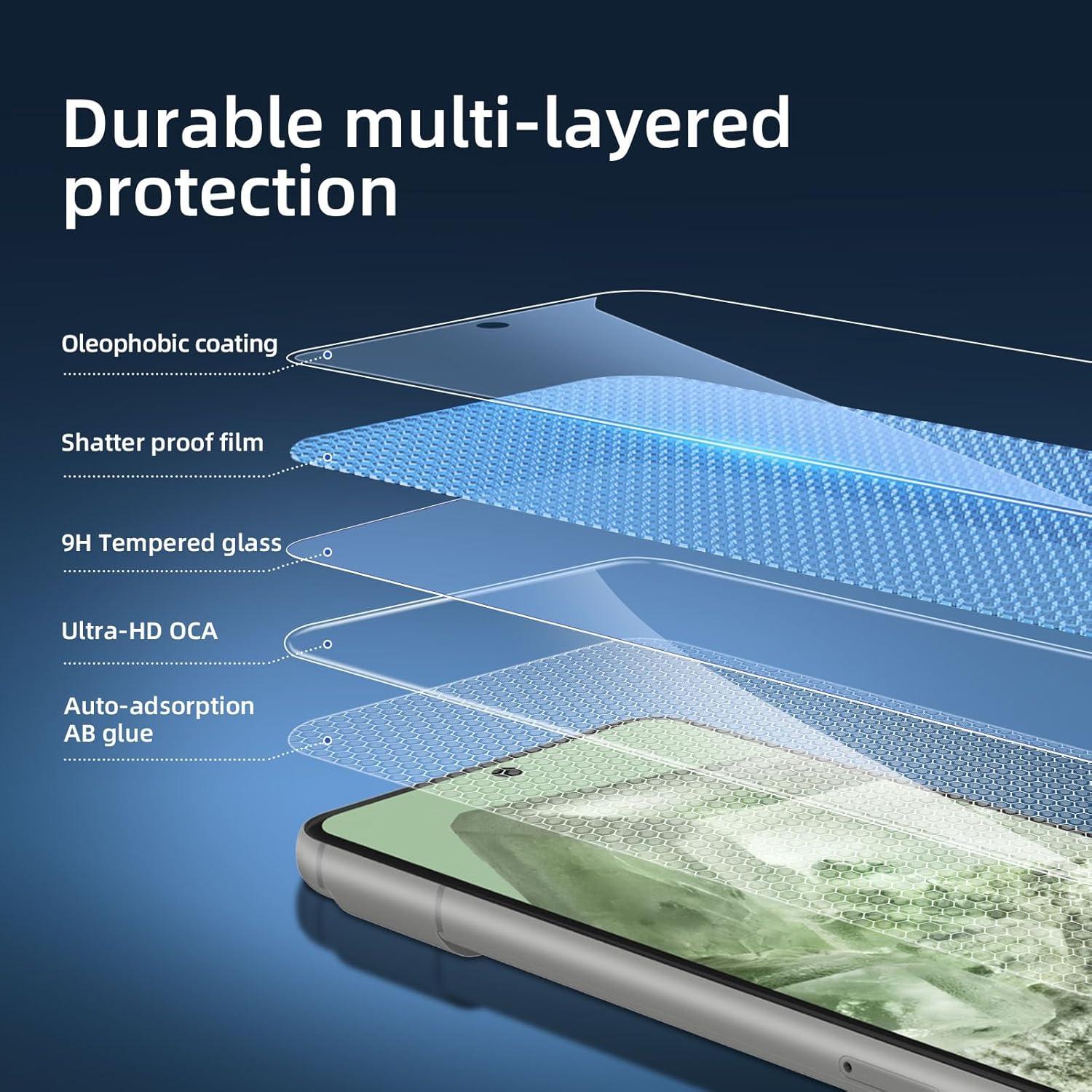 Durable multi-layered protection

Oleophobic coating

Shatter proof film

9H Tempered glass

Ultra-HD OCA

Auto-adsorption AB glue